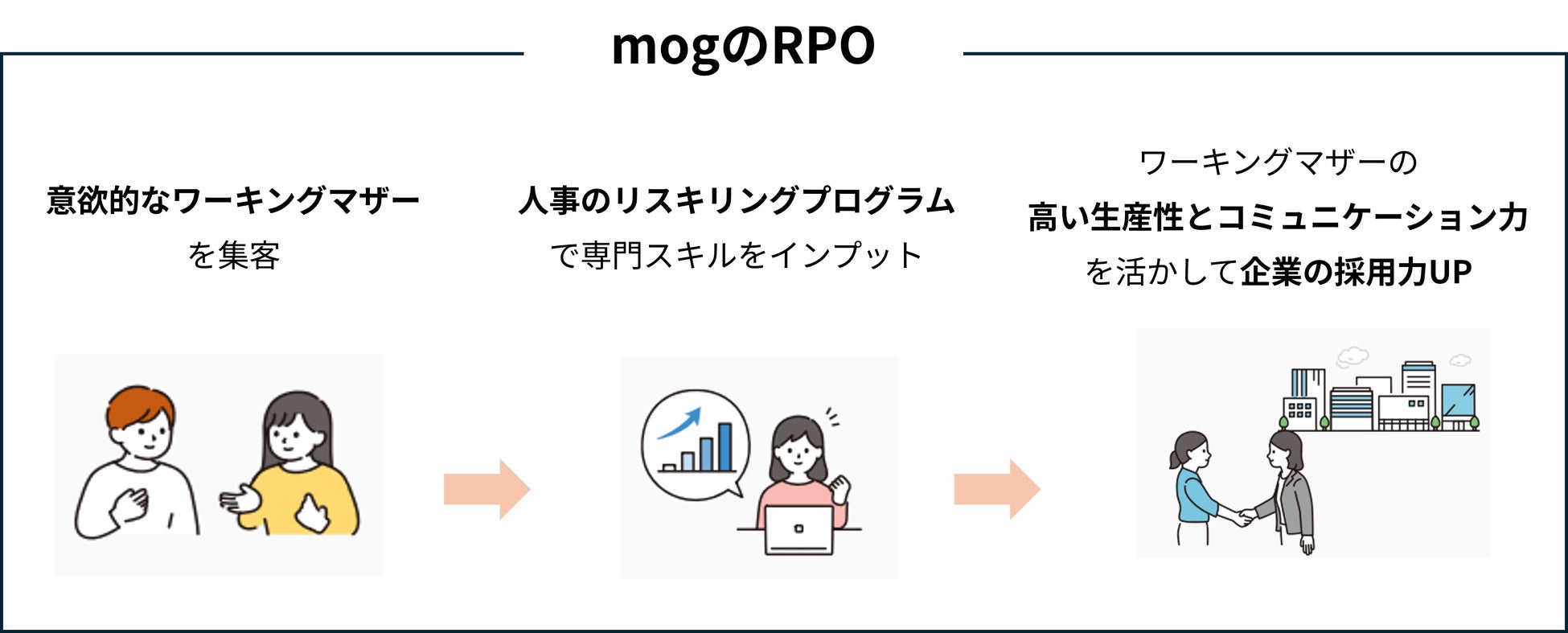 mogのRPO

意欲的なワーキングマザー
を集客

人事のリスキリングプログラム
で専門スキルをインプット

ワーキングマザーの
高い生産性とコミュニケーション力
を活かして企業の採用力UP